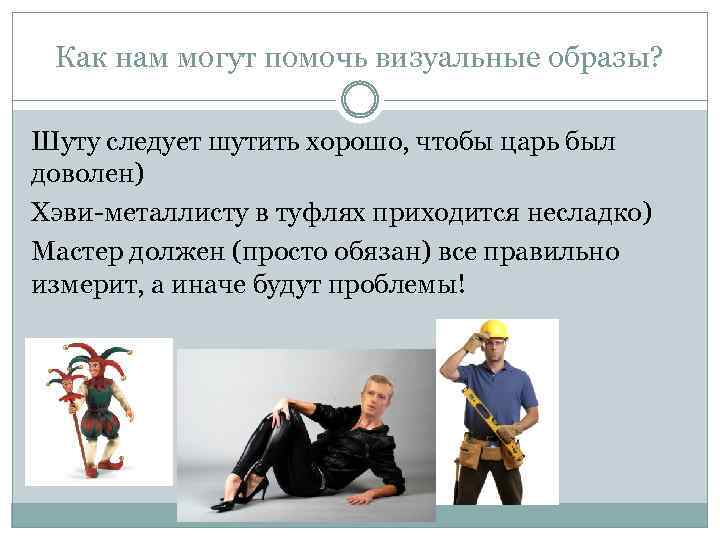 Как нам могут помочь визуальные образы?

Шуту следует шутить хорошо, чтобы царь был доволен)

Хэви-металлисту в туфлях приходится несладко)

Мастер должен (просто обязан) все правильно измерит, а иначе будут проблемы!